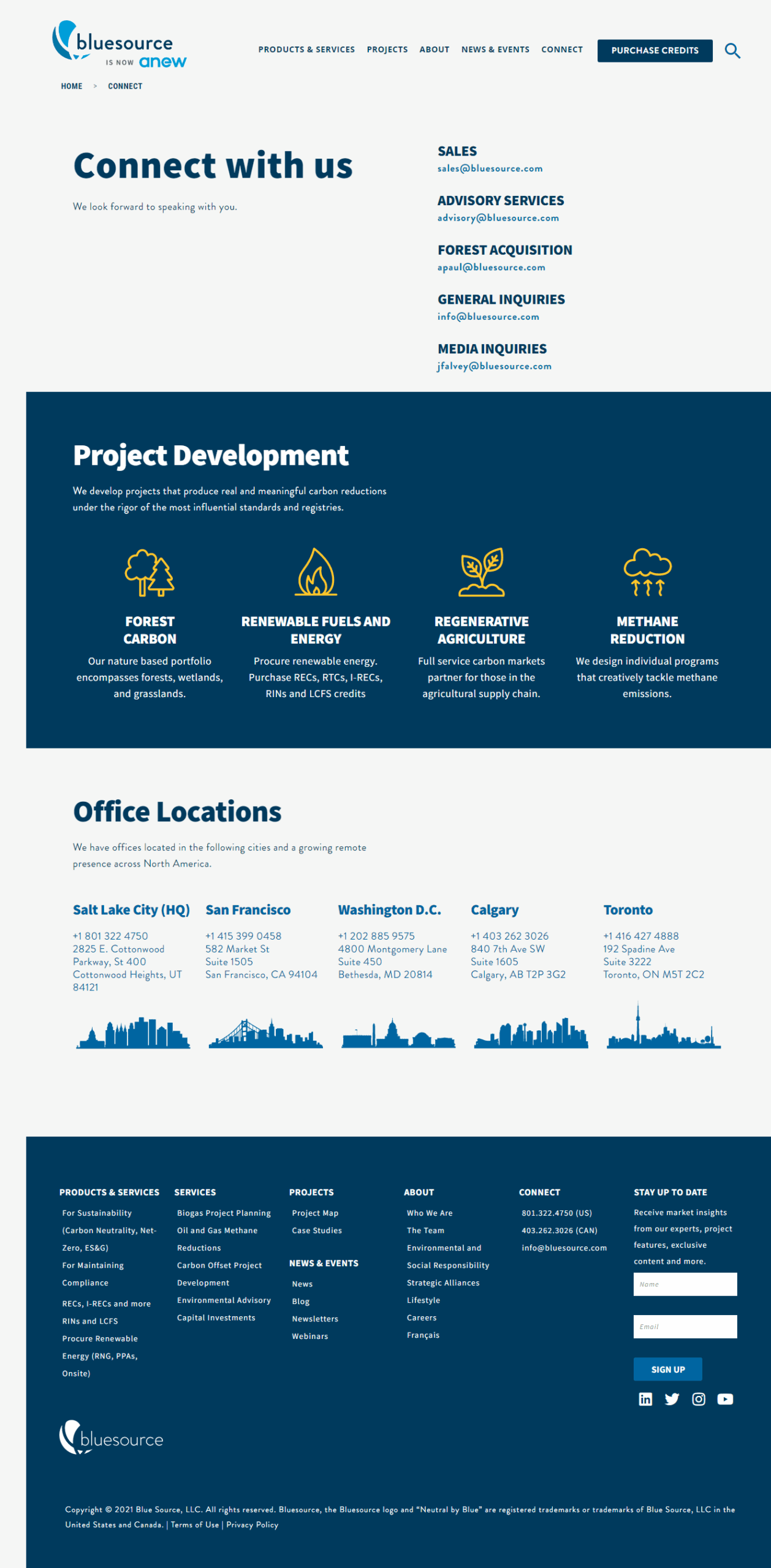 bluesource IS NOW anew

PRODUCTS & SERVICES PROJECTS ABOUT NEWS & EVENTS CONNECT PURCHASE CREDITS

HOME > CONNECT

Connect with us

We look forward to speaking with you.

SALES
sales@bluesource.com

ADVISORY SERVICES
advisory@bluesource.com

FOREST ACQUISITION
apaul@bluesource.com

GENERAL INQUIRIES
info@bluesource.com

MEDIA INQUIRIES
jfalvey@bluesource.com

Project Development

We develop projects that produce real and meaningful carbon reductions under the rigor of the most influential standards and registries.

FOREST CARBON
Our nature based portfolio encompasses forests, wetlands, and grasslands.

RENEWABLE FUELS AND ENERGY
Procure renewable energy. Purchase RECs, RTCs, I-RECs, RINs and LCFS credits

REGENERATIVE AGRICULTURE
Full service carbon markets partner for those in the agricultural supply chain.

METHANE REDUCTION
We design individual programs that creatively tackle methane emissions.

Office Locations

We have offices located in the following cities and a growing remote presence across North America.

Salt Lake City (HQ)
+1 801 322 4750
2825 E. Cottonwood Parkway, St 400
Cottonwood Heights, UT 84121

San Francisco
+1 415 399 0458
582 Market St
Suite 1505
San Francisco, CA 94104

Washington D.C.
+1 202 885 9575
4800 Montgomery Lane
Suite 450
Bethesda, MD 20814

Calgary
+1 403 262 3026
840 7th Ave SW
Suite 1605
Calgary, AB T2P 3G2

Toronto
+1 416 427 4888
192 Spadine Ave
Suite 3222
Toronto, ON M5T 2C2

PRODUCTS & SERVICES
For Sustainability (Carbon Neutrality, Net-Zero, ES&G)
For Maintaining Compliance
RECs, I-RECs and more RINs and LCFS
Procure Renewable Energy (RNG, PPAs, Onsite)

SERVICES
Biogas Project Planning
Oil and Gas Methane Reductions
Carbon Offset Project Development
Environmental Advisory
Capital Investments

PROJECTS
Project Map
Case Studies

NEWS & EVENTS
News
Blog
Newsletters
Webinars

ABOUT
Who We Are
The Team
Environmental and Social Responsibility
Strategic Alliances
Lifestyle
Careers
Français

CONNECT
801.322.4750 (US)
403.262.3026 (CAN)
info@bluesource.com

STAY UP TO DATE
Receive market insights from our experts, project features, exclusive content and more.
Name
Email
SIGN UP

bluesource

Copyright © 2021 Blue Source, LLC. All rights reserved. Bluesource, the Bluesource logo and "Neutral by Blue" are registered trademarks or trademarks of Blue Source, LLC in the United States and Canada. | Terms of Use | Privacy Policy